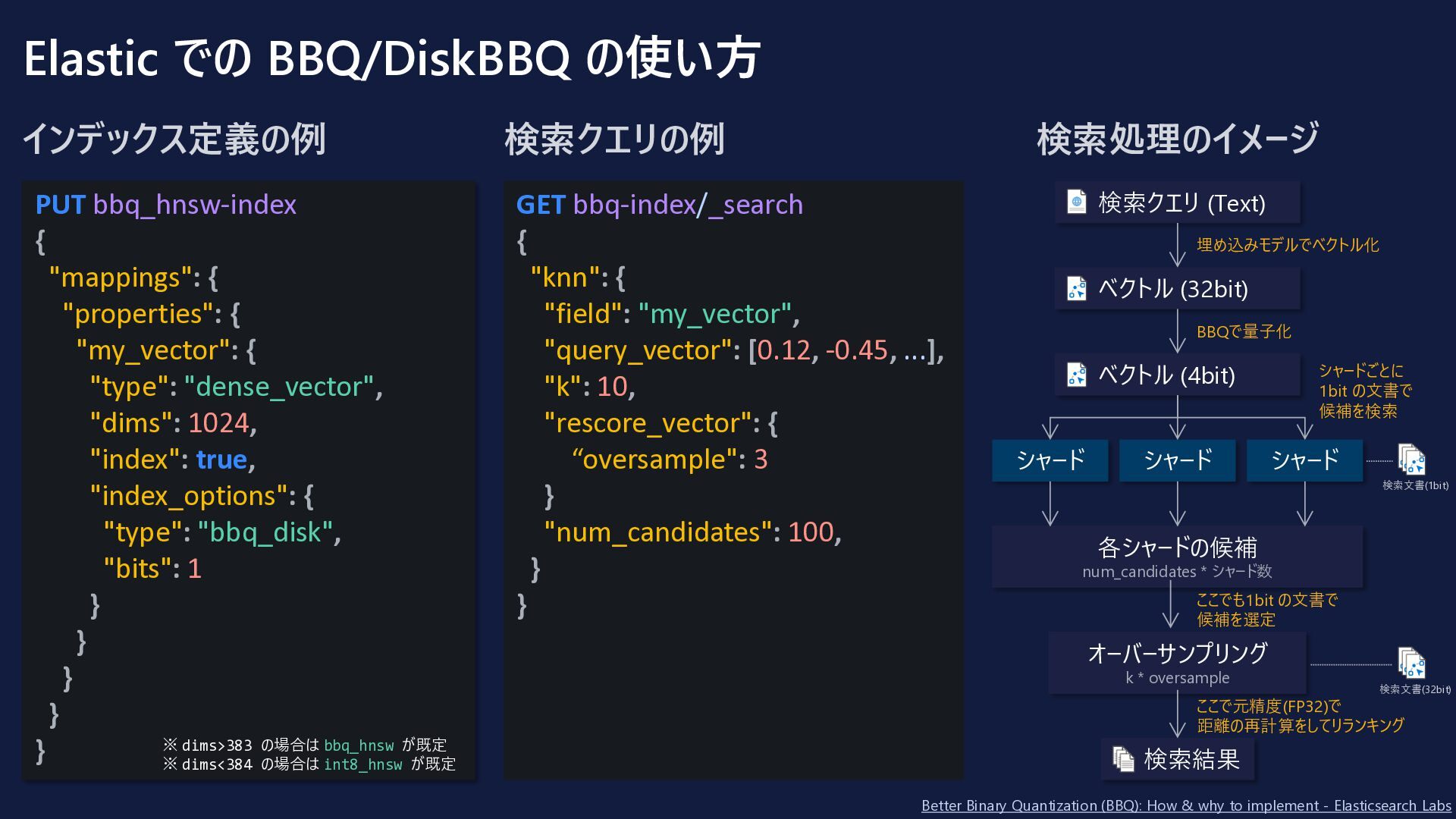 Elastic での BBQ/DiskBBQ の使い方

インデックス定義の例

PUT bbq_hnsw-index
{
  "mappings": {
    "properties": {
      "my_vector": {
        "type": "dense_vector",
        "dims": 1024,
        "index": true,
        "index_options": {
          "type": "bbq_disk",
          "bits": 1
        }
      }
    }
  }
}

※ dims>383 の場合は bbq_hnsw が既定
※ dims<384 の場合は int8_hnsw が既定

検索クエリの例

GET bbq-index/_search
{
  "knn": {
    "field": "my_vector",
    "query_vector": [0.12, -0.45, ...],
    "k": 10,
    "rescore_vector": {
      “oversample": 3
    }
    "num_candidates": 100,
  }
}

検索処理のイメージ

検索クエリ (Text)
埋め込みモデルでベクトル化
ベクトル (32bit)
BBQで量子化
ベクトル (4bit)
シャードごとに 1bit の文書で 候補を検索
シャード
シャード
シャード
検索文書(1bit)
各シャードの候補
num_candidates * シャード数
ここでも1bit の文書で 候補を選定
オーバーサンプリング
k * oversample
検索文書(32bit)
ここで元精度(FP32)で 距離の再計算をしてリランキング
検索結果

Better Binary Quantization (BBQ): How & why to implement - Elasticsearch Labs